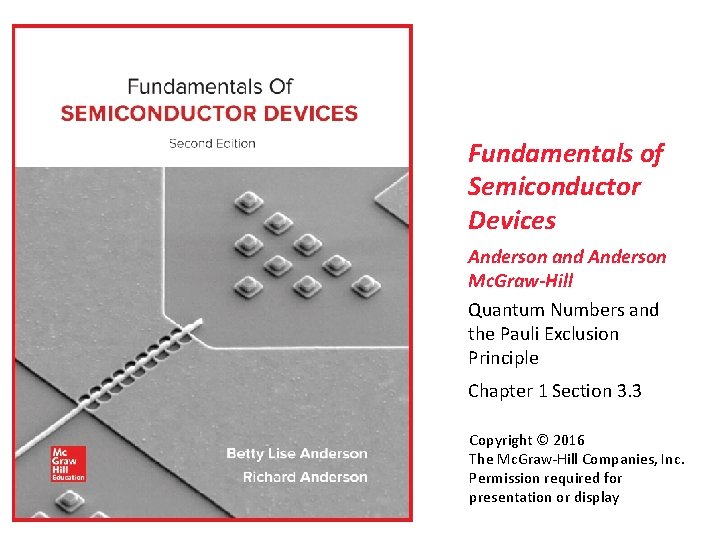 Fundamentals Of
SEMICONDUCTOR DEVICES
Second Edition

Mc
Graw
Hill
Education

Betty Lise Anderson
Richard Anderson

Fundamentals of Semiconductor Devices

Anderson and Anderson
McGraw-Hill

Quantum Numbers and the Pauli Exclusion Principle

Chapter 1 Section 3.3

Copyright © 2016
The McGraw-Hill Companies, Inc.
Permission required for presentation or display